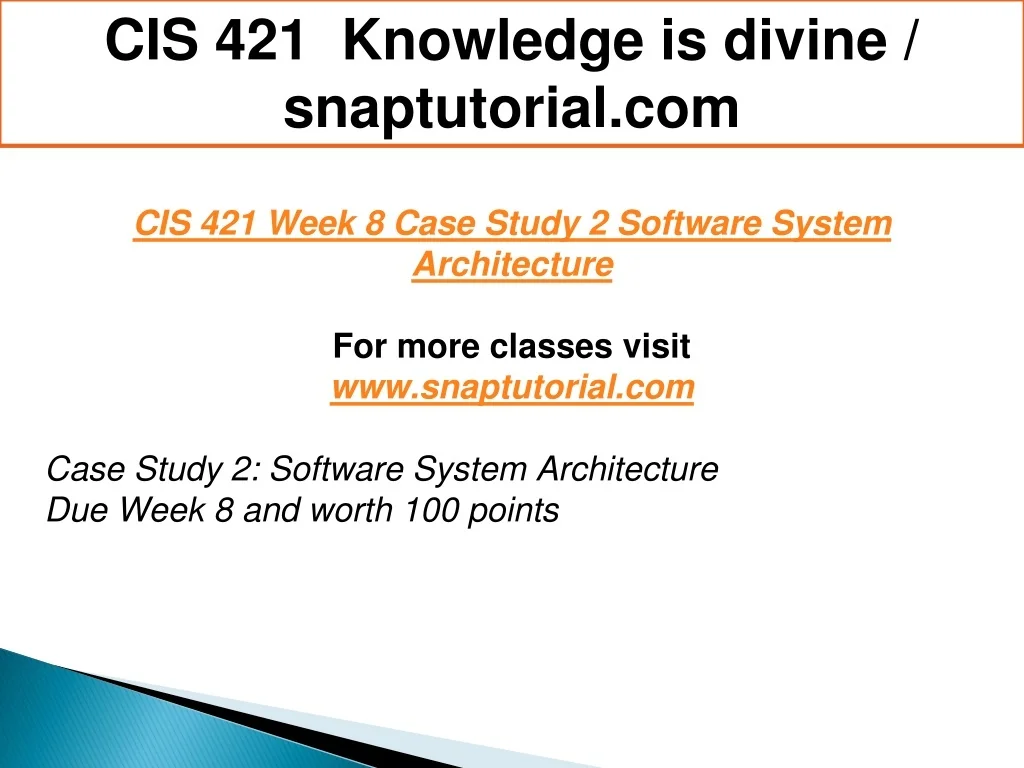 CIS 421  Knowledge is divine / snaptutorial.com

CIS 421 Week 8 Case Study 2 Software System Architecture

For more classes visit
www.snaptutorial.com

Case Study 2: Software System Architecture
Due Week 8 and worth 100 points